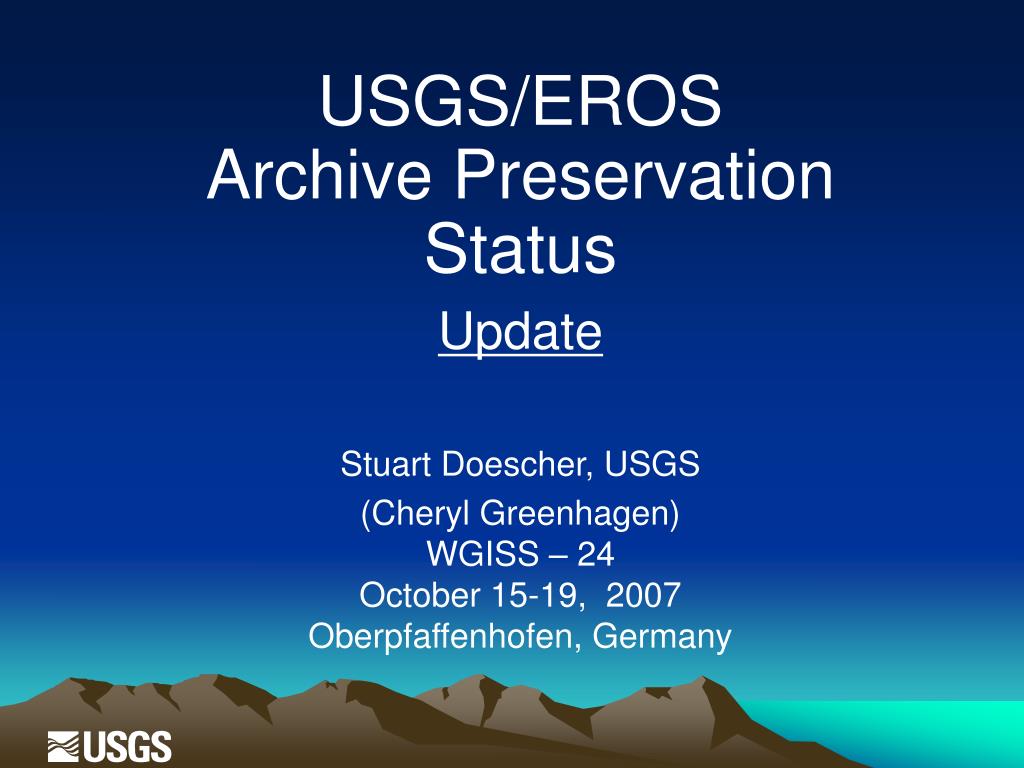 USGS/EROS
Archive Preservation Status

Update

Stuart Doescher, USGS

(Cheryl Greenhagen)
WGISS – 24
October 15-19, 2007
Oberpfaffenhofen, Germany

USGS